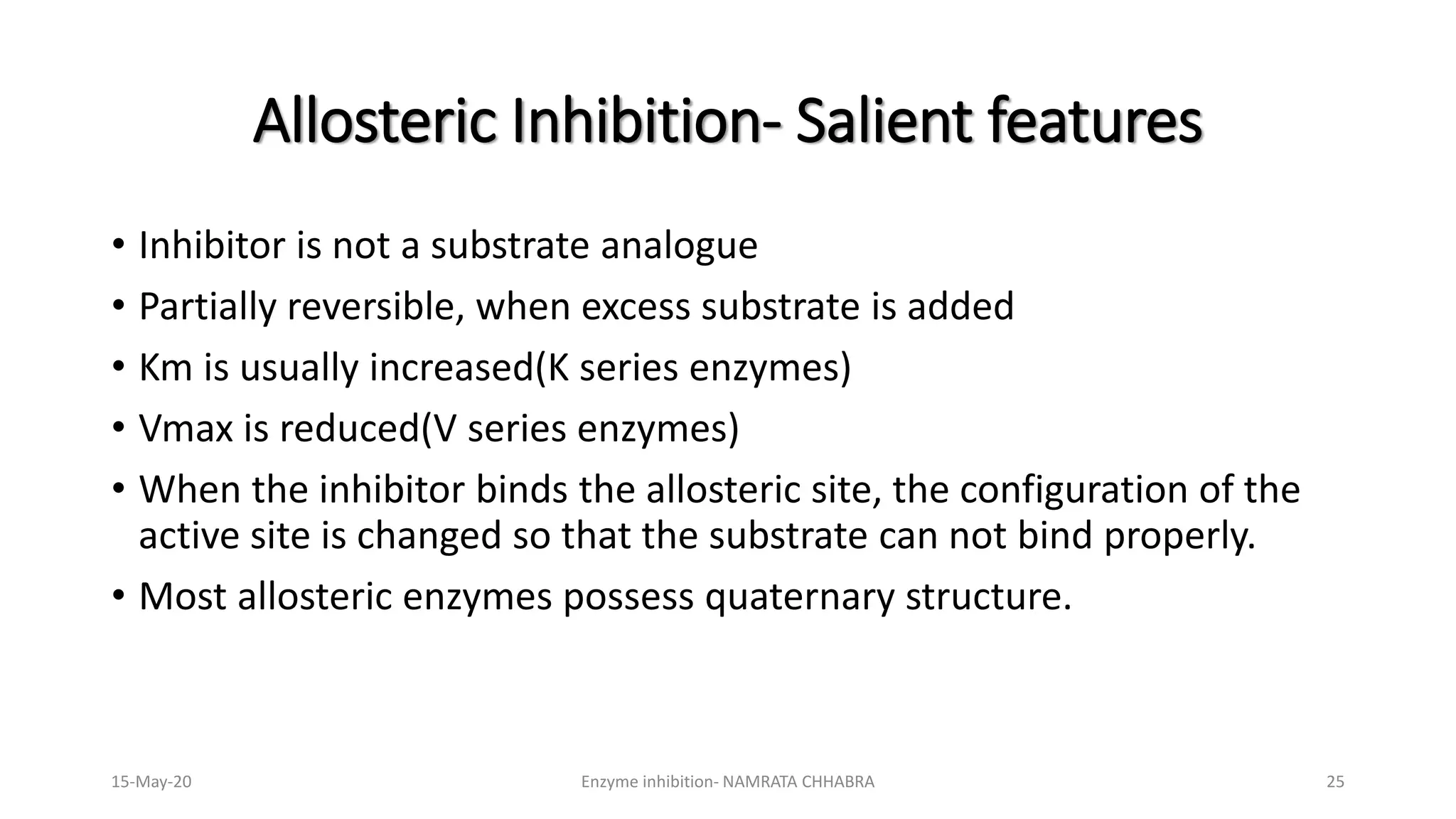 Allosteric Inhibition- Salient features

• Inhibitor is not a substrate analogue
• Partially reversible, when excess substrate is added
• Km is usually increased(K series enzymes)
• Vmax is reduced(V series enzymes)
• When the inhibitor binds the allosteric site, the configuration of the active site is changed so that the substrate can not bind properly.
• Most allosteric enzymes possess quaternary structure.

15-May-20

Enzyme inhibition- NAMRATA CHHABRA

25